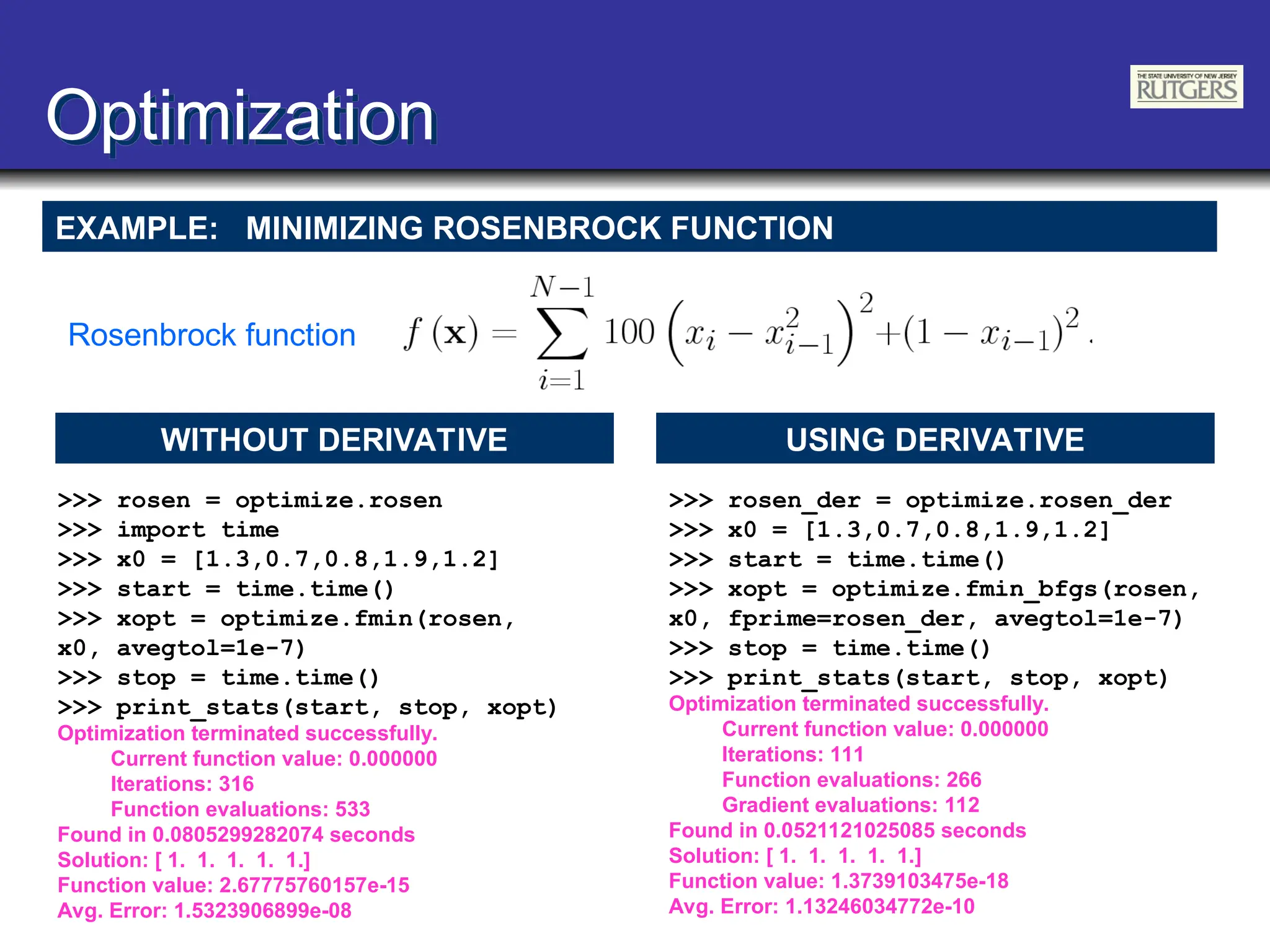 Optimization

THE STATE UNIVERSITY OF NEW JERSEY
RUTGERS

EXAMPLE: MINIMIZING ROSENBROCK FUNCTION

Rosenbrock function $f(\mathbf{x}) = \sum_{i=1}^{N-1} 100\left(x_i - x_{i-1}^2\right)^2 + (1 - x_{i-1})^2.$

WITHOUT DERIVATIVE

>>> rosen = optimize.rosen
>>> import time
>>> x0 = [1.3,0.7,0.8,1.9,1.2]
>>> start = time.time()
>>> xopt = optimize.fmin(rosen, x0, avegtol=1e-7)
>>> stop = time.time()
>>> print_stats(start, stop, xopt)
Optimization terminated successfully.
Current function value: 0.000000
Iterations: 316
Function evaluations: 533
Found in 0.0805299282074 seconds
Solution: [ 1. 1. 1. 1. 1.]
Function value: 2.67775760157e-15
Avg. Error: 1.5323906899e-08

USING DERIVATIVE

>>> rosen_der = optimize.rosen_der
>>> x0 = [1.3,0.7,0.8,1.9,1.2]
>>> start = time.time()
>>> xopt = optimize.fmin_bfgs(rosen, x0, fprime=rosen_der, avegtol=1e-7)
>>> stop = time.time()
>>> print_stats(start, stop, xopt)
Optimization terminated successfully.
Current function value: 0.000000
Iterations: 111
Function evaluations: 266
Gradient evaluations: 112
Found in 0.0521121025085 seconds
Solution: [ 1. 1. 1. 1. 1.]
Function value: 1.3739103475e-18
Avg. Error: 1.13246034772e-10